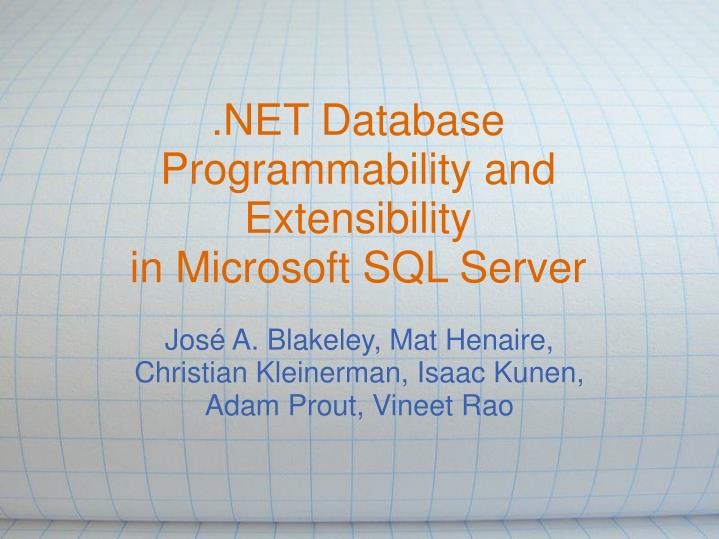 .NET Database Programmability and Extensibility in Microsoft SQL Server

José A. Blakeley, Mat Henaire, Christian Kleinerman, Isaac Kunen, Adam Prout, Vineet Rao